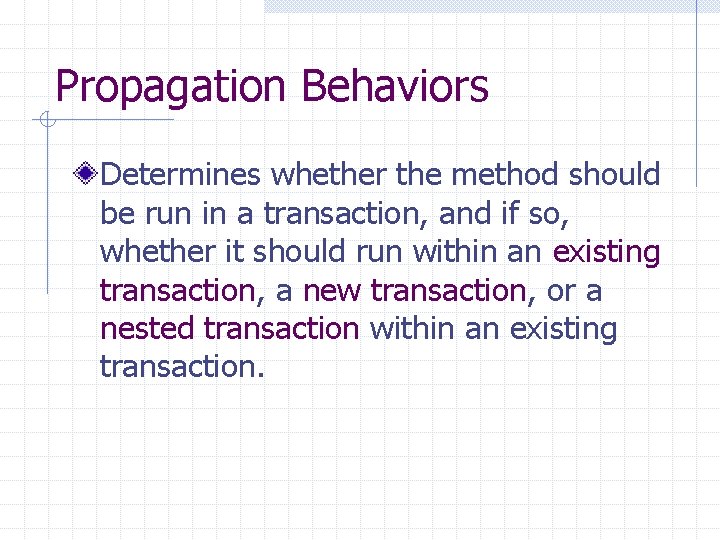 Propagation Behaviors

Determines whether the method should be run in a transaction, and if so, whether it should run within an existing transaction, a new transaction, or a nested transaction within an existing transaction.